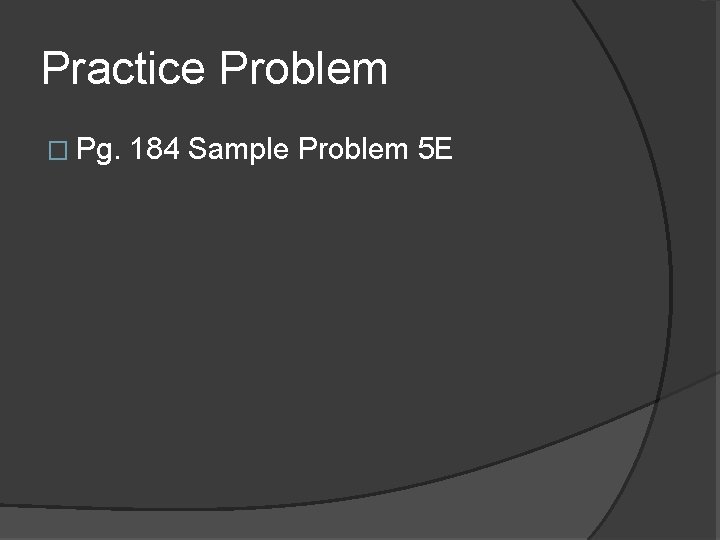 Practice Problem

Pg. 184 Sample Problem 5E